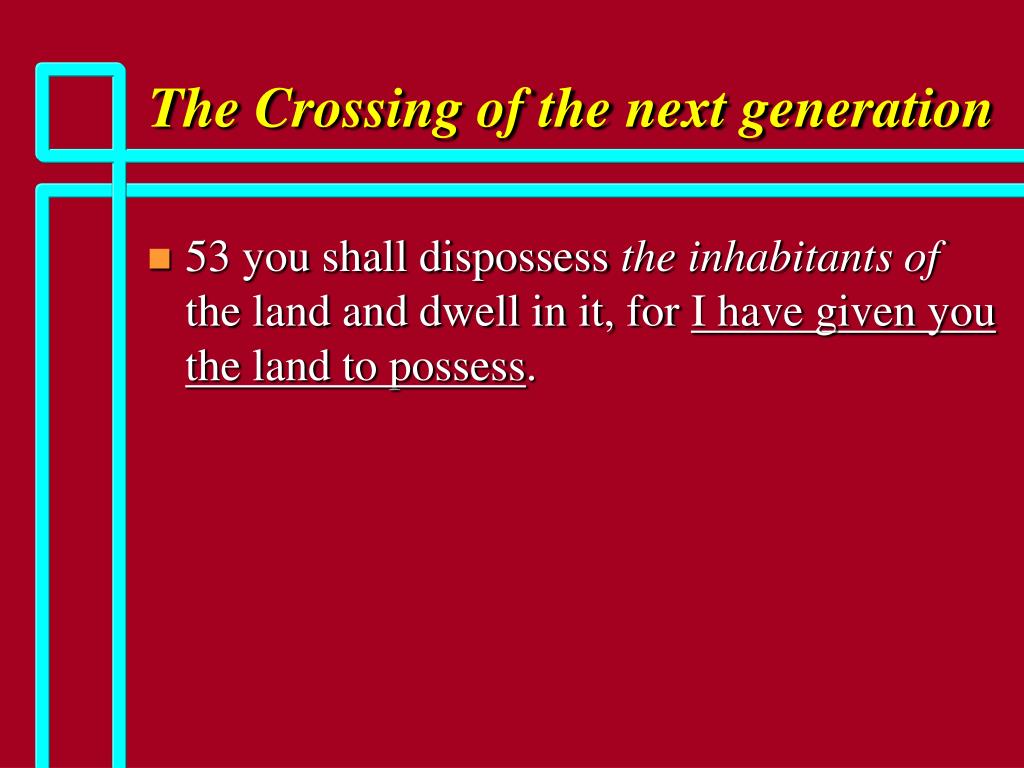 The Crossing of the next generation

53 you shall dispossess the inhabitants of the land and dwell in it, for I have given you the land to possess.